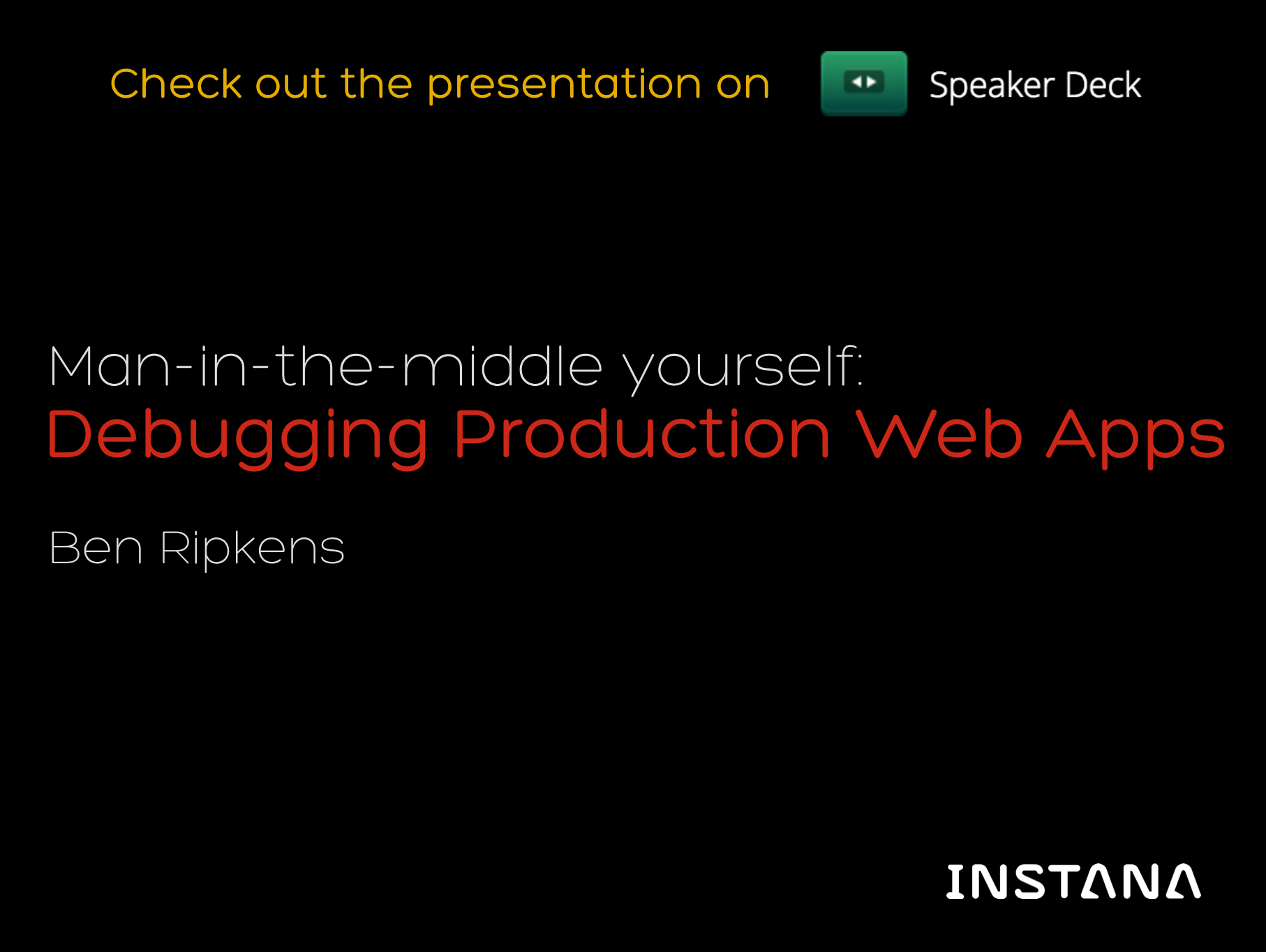 Check out the presentation on Speaker Deck

Man-in-the-middle yourself:
Debugging Production Web Apps

Ben Ripkens

INSTANA